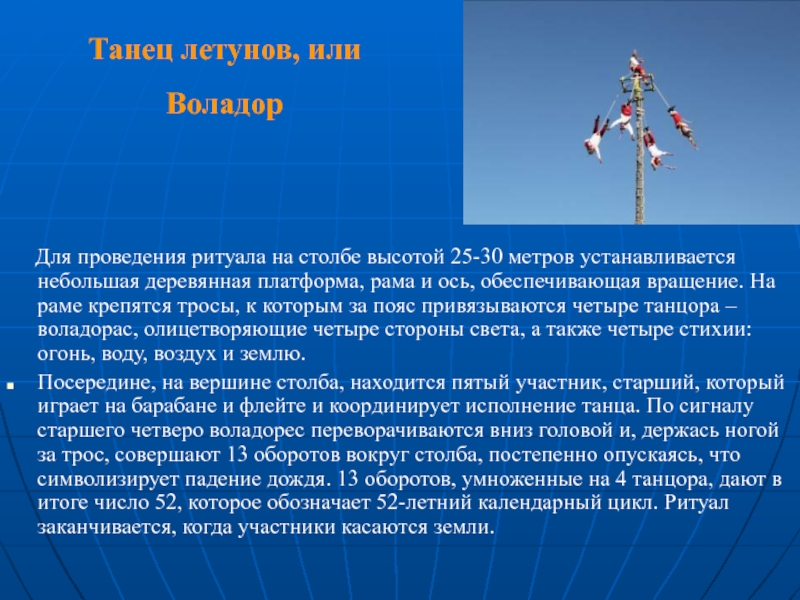 Танец летунов, или

Воладор

Для проведения ритуала на столбе высотой 25-30 метров устанавливается небольшая деревянная платформа, рама и ось, обеспечивающая вращение. На раме крепятся тросы, к которым за пояс привязываются четыре танцора – воладорас, олицетворяющие четыре стороны света, а также четыре стихии: огонь, воду, воздух и землю.

Посередине, на вершине столба, находится пятый участник, старший, который играет на барабане и флейте и координирует исполнение танца. По сигналу старшего четверо воладорес переворачиваются вниз головой и, держась ногой за трос, совершают 13 оборотов вокруг столба, постепенно опускаясь, что символизирует падение дождя. 13 оборотов, умноженные на 4 танцора, дают в итоге число 52, которое обозначает 52-летний календарный цикл. Ритуал заканчивается, когда участники касаются земли.